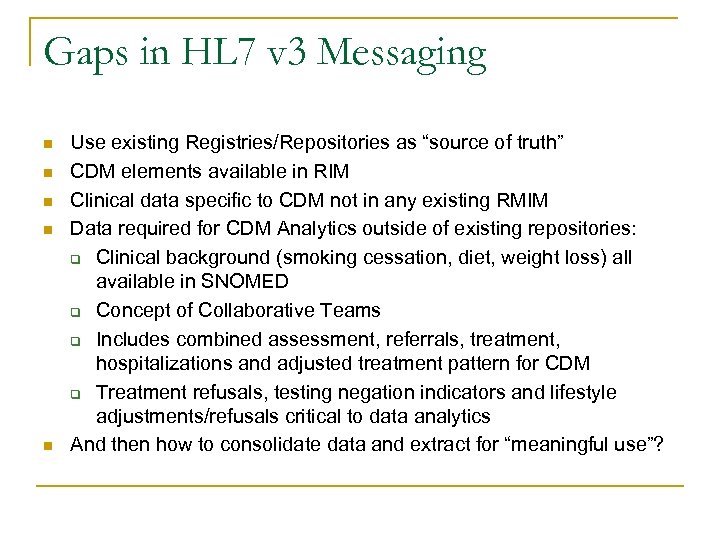 Gaps in HL7 v3 Messaging

- Use existing Registries/Repositories as “source of truth”
- CDM elements available in RIM
- Clinical data specific to CDM not in any existing RMIM
- Data required for CDM Analytics outside of existing repositories:
  - Clinical background (smoking cessation, diet, weight loss) all available in SNOMED
  - Concept of Collaborative Teams
  - Includes combined assessment, referrals, treatment, hospitalizations and adjusted treatment pattern for CDM
  - Treatment refusals, testing negation indicators and lifestyle adjustments/refusals critical to data analytics
- And then how to consolidate data and extract for “meaningful use”?